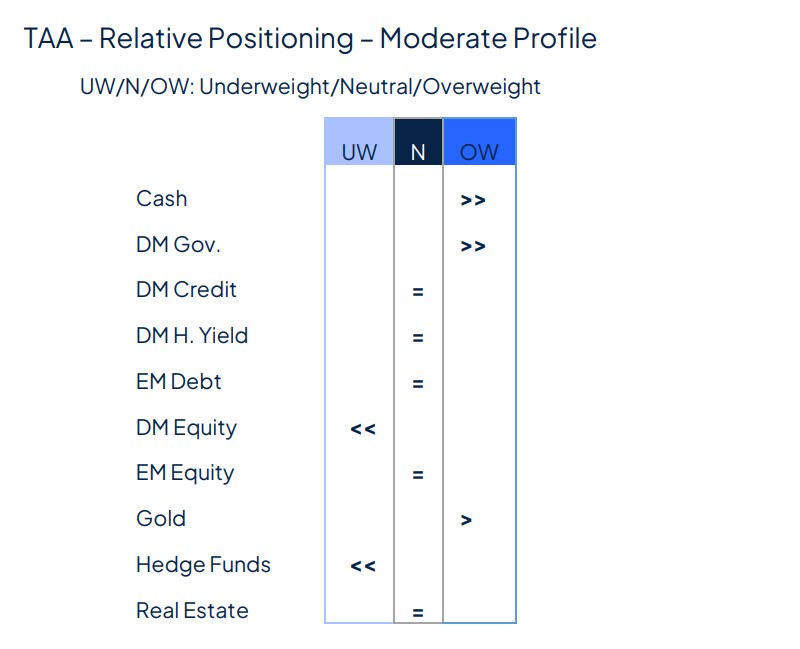 TAA – Relative Positioning – Moderate Profile

UW/N/OW: Underweight/Neutral/Overweight

| | UW | N | OW |
|---|---|---|---|
| Cash | | | >> |
| DM Gov. | | | >> |
| DM Credit | | = | |
| DM H. Yield | | = | |
| EM Debt | | = | |
| DM Equity | << | | |
| EM Equity | | = | |
| Gold | | | > |
| Hedge Funds | << | | |
| Real Estate | | = | |